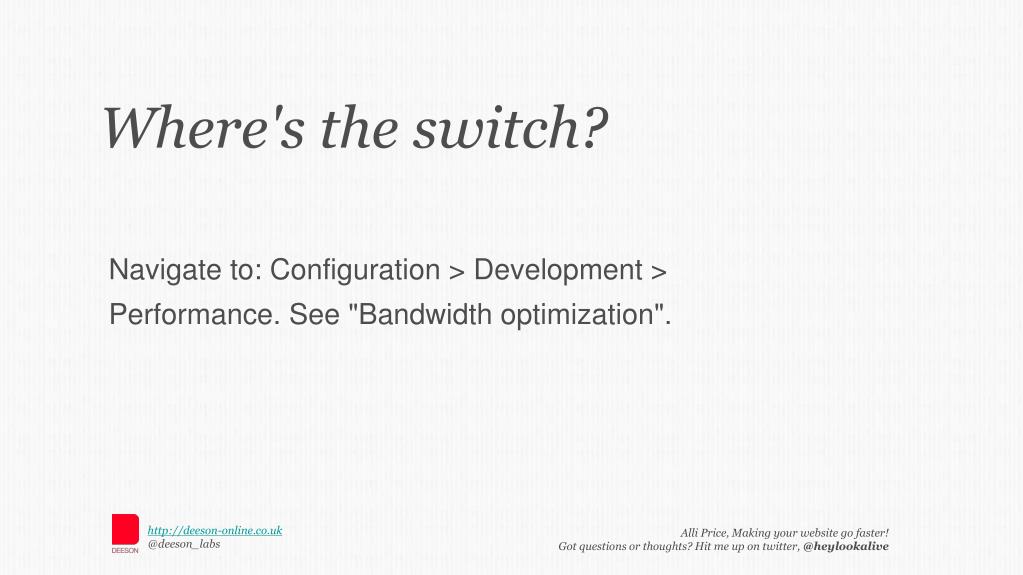 Where's the switch?

Navigate to: Configuration > Development > Performance. See "Bandwidth optimization".

DEESON

http://deeson-online.co.uk
@deeson_labs

Alli Price, Making your website go faster!
Got questions or thoughts? Hit me up on twitter, @heylookalive